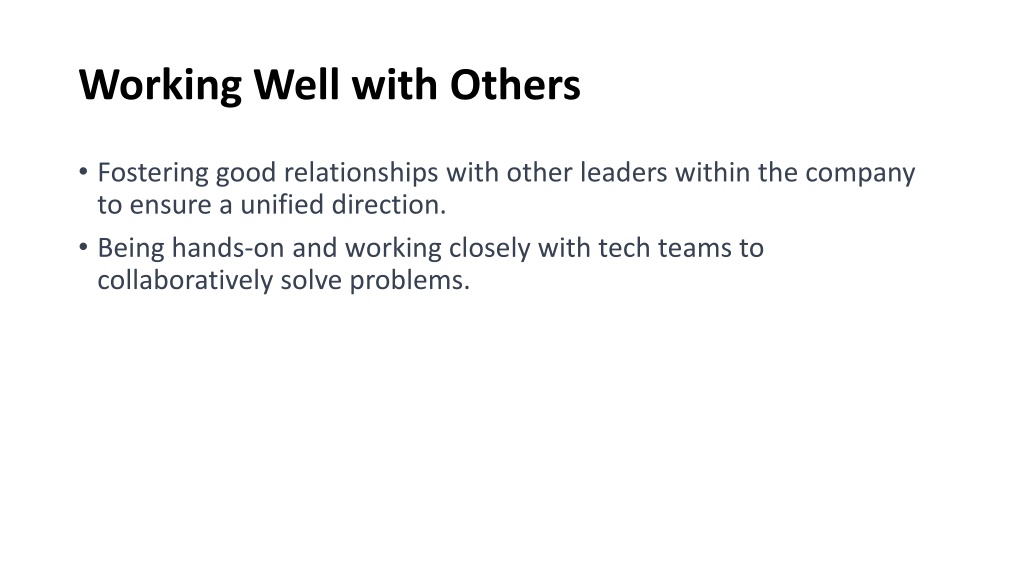 Working Well with Others

• Fostering good relationships with other leaders within the company to ensure a unified direction.
• Being hands-on and working closely with tech teams to collaboratively solve problems.